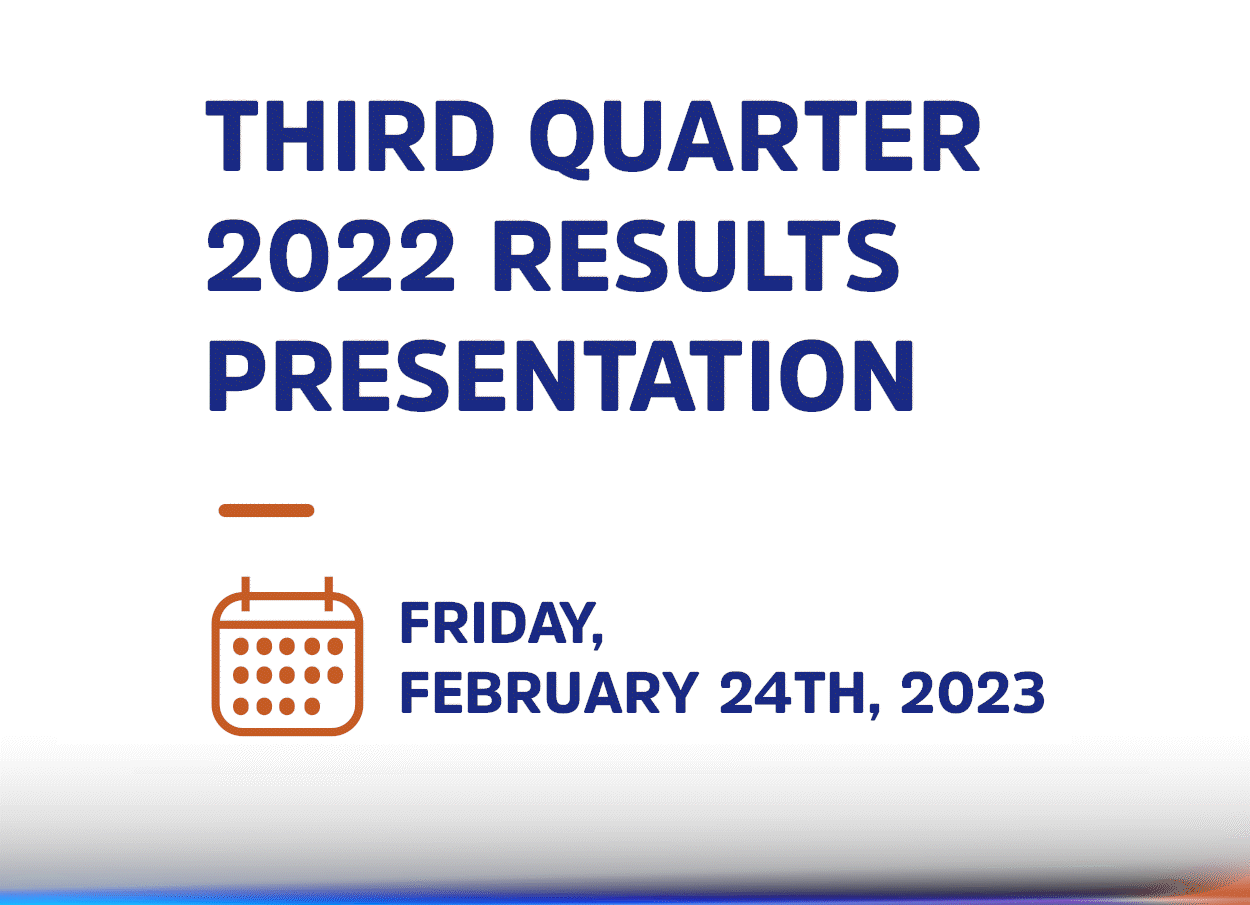 THIRD QUARTER 2022 RESULTS PRESENTATION

FRIDAY,
FEBRUARY 24TH, 2023